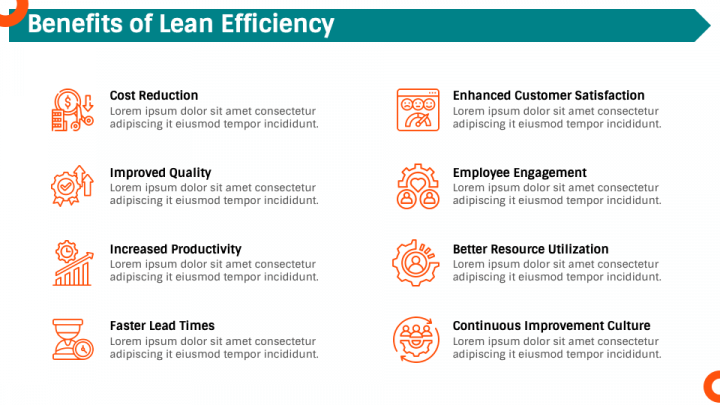 Benefits of Lean Efficiency

Cost Reduction
Lorem ipsum dolor sit amet consectetur adipiscing it eiusmod tempor incididunt.

Improved Quality
Lorem ipsum dolor sit amet consectetur adipiscing it eiusmod tempor incididunt.

Increased Productivity
Lorem ipsum dolor sit amet consectetur adipiscing it eiusmod tempor incididunt.

Faster Lead Times
Lorem ipsum dolor sit amet consectetur adipiscing it eiusmod tempor incididunt.

Enhanced Customer Satisfaction
Lorem ipsum dolor sit amet consectetur adipiscing it eiusmod tempor incididunt.

Employee Engagement
Lorem ipsum dolor sit amet consectetur adipiscing it eiusmod tempor incididunt.

Better Resource Utilization
Lorem ipsum dolor sit amet consectetur adipiscing it eiusmod tempor incididunt.

Continuous Improvement Culture
Lorem ipsum dolor sit amet consectetur adipiscing it eiusmod tempor incididunt.